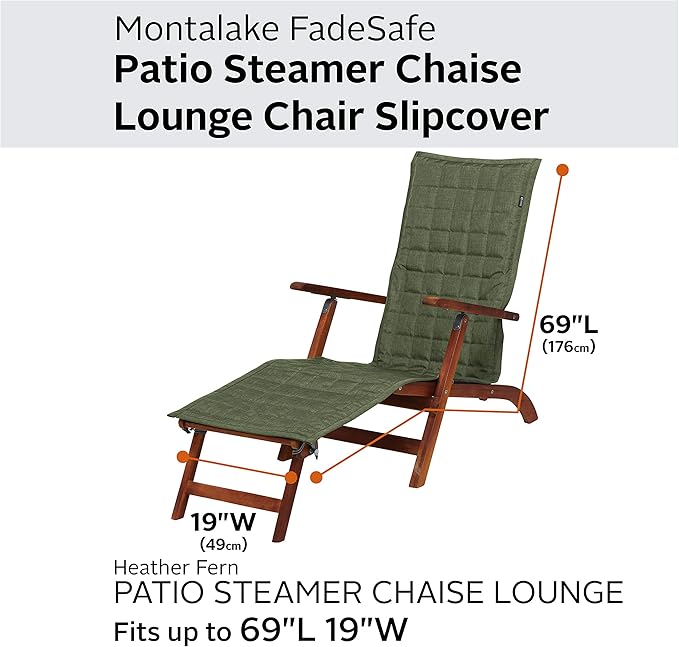 Montalake FadeSafe
Patio Steamer Chaise Lounge Chair Slipcover

69"L
(176cm)

19"W
(49cm)

Heather Fern
PATIO STEAMER CHAISE LOUNGE
Fits up to 69"L 19"W